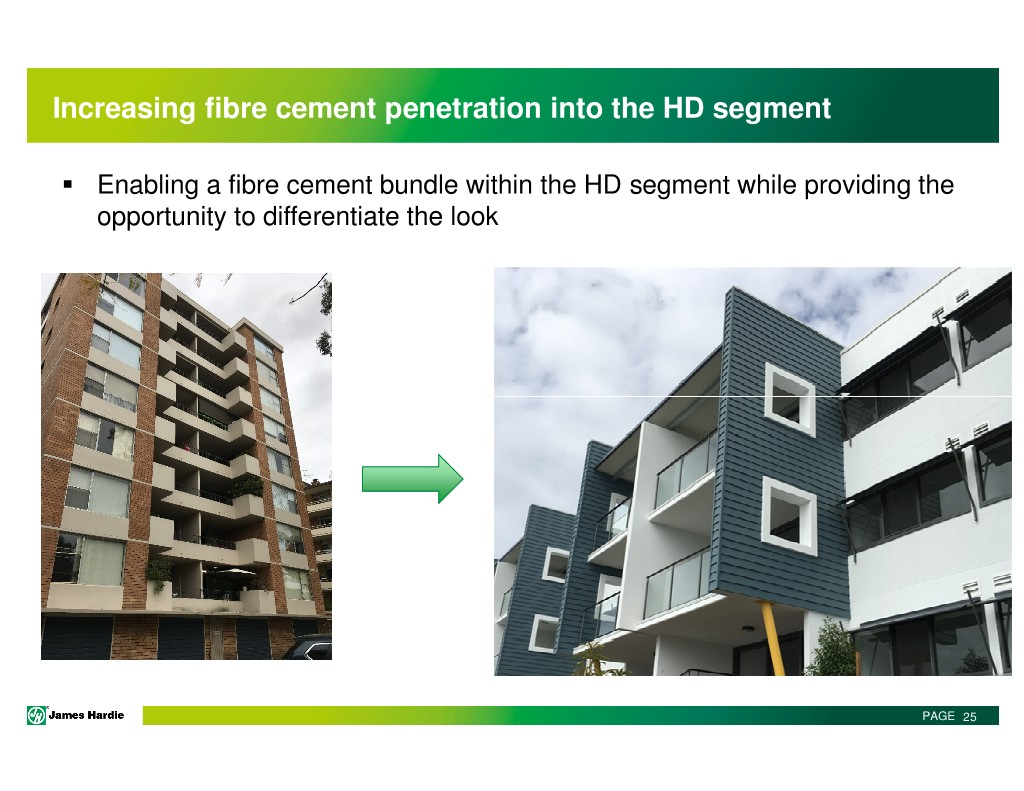 Increasing fibre cement penetration into the HD segment

▪ Enabling a fibre cement bundle within the HD segment while providing the opportunity to differentiate the look

James Hardie

PAGE 25